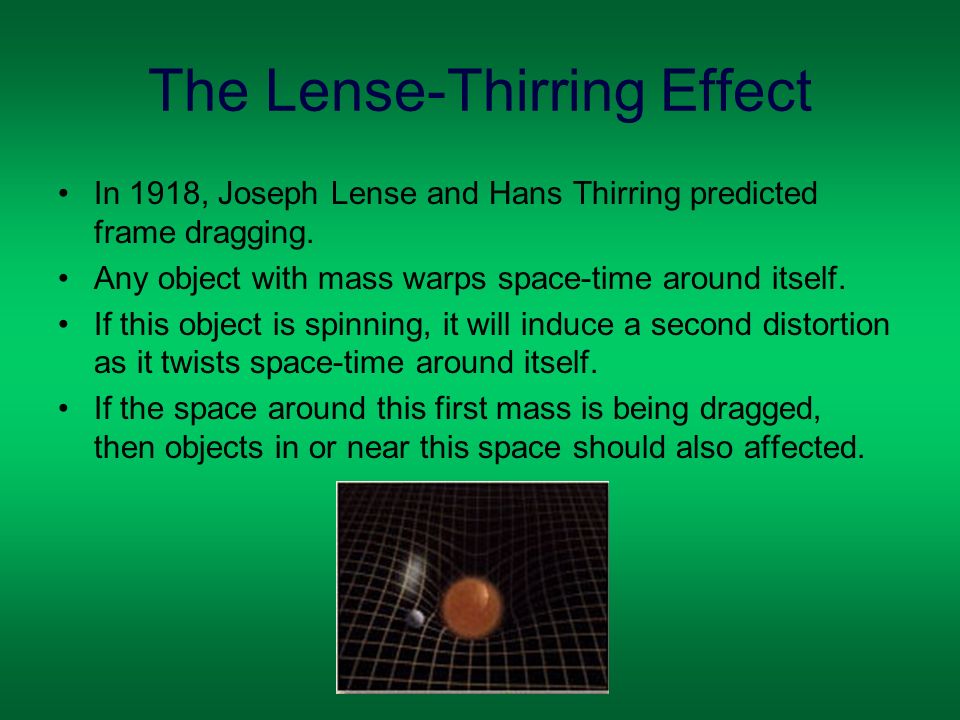 The Lense-Thirring Effect

• In 1918, Joseph Lense and Hans Thirring predicted frame dragging.
• Any object with mass warps space-time around itself.
• If this object is spinning, it will induce a second distortion as it twists space-time around itself.
• If the space around this first mass is being dragged, then objects in or near this space should also affected.